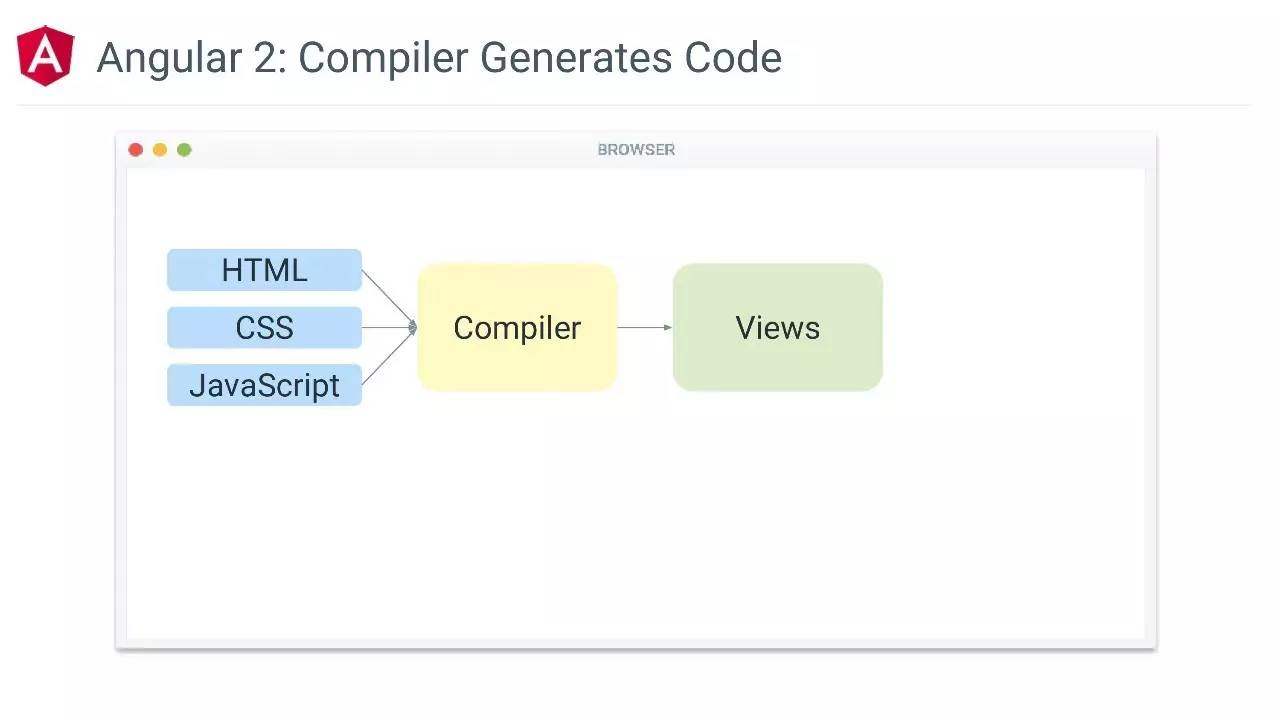 A

Angular 2: Compiler Generates Code

BROWSER

HTML

CSS

JavaScript

Compiler

Views